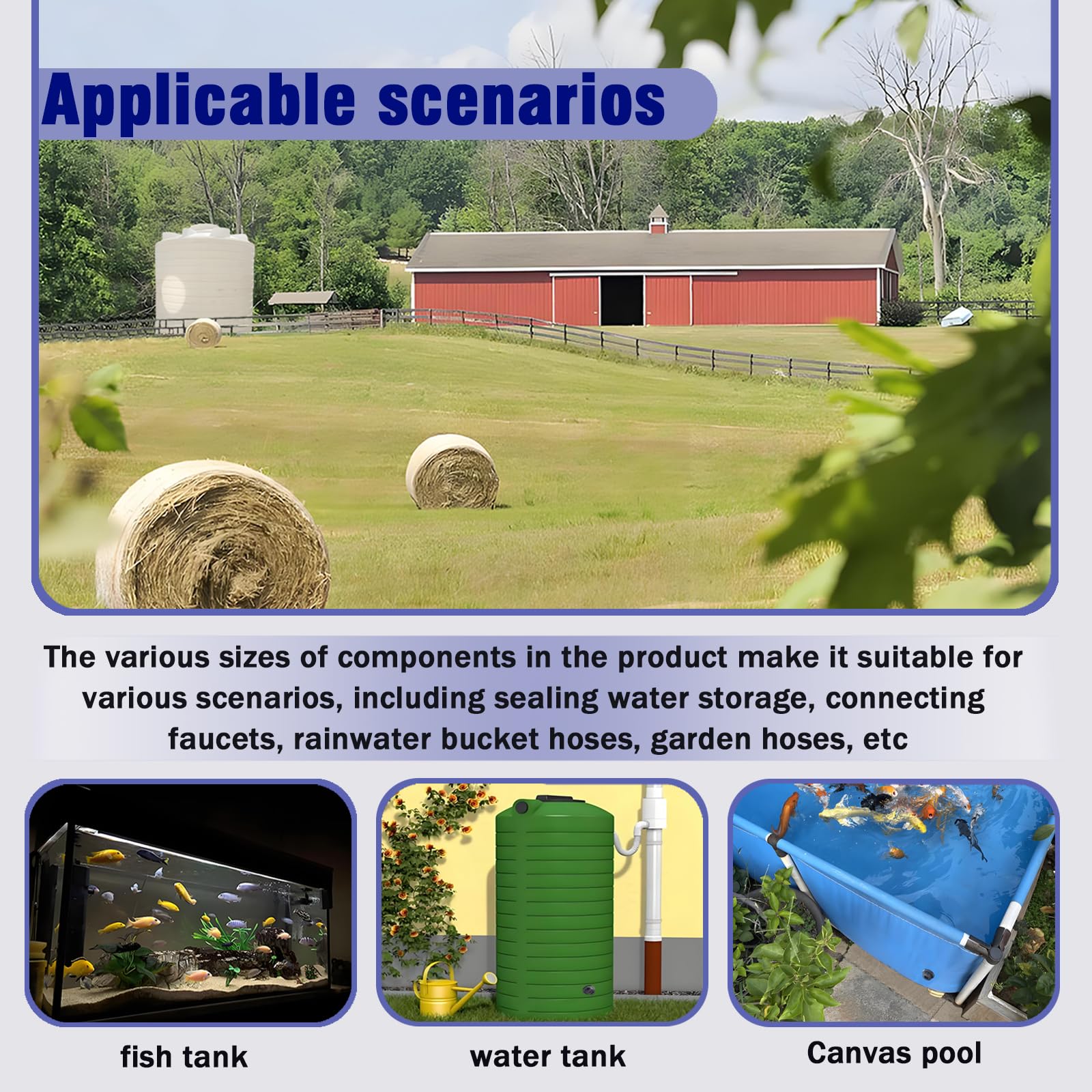 Applicable scenarios

The various sizes of components in the product make it suitable for various scenarios, including sealing water storage, connecting faucets, rainwater bucket hoses, garden hoses, etc

fish tank

water tank

Canvas pool